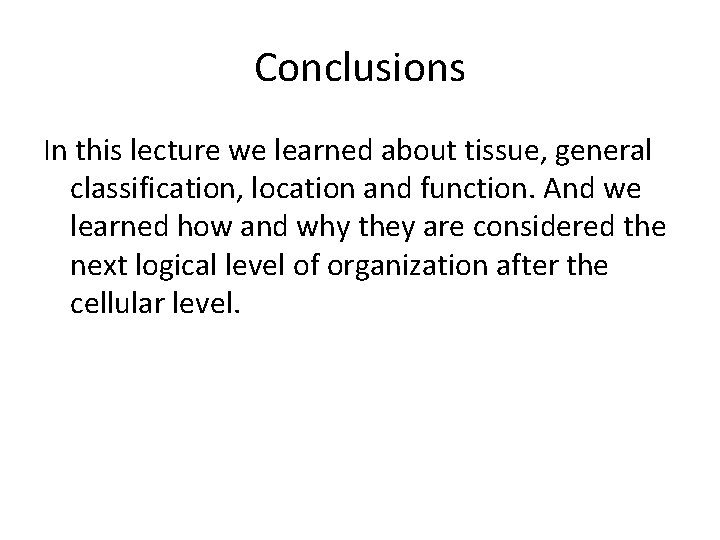 Conclusions

In this lecture we learned about tissue, general classification, location and function. And we learned how and why they are considered the next logical level of organization after the cellular level.